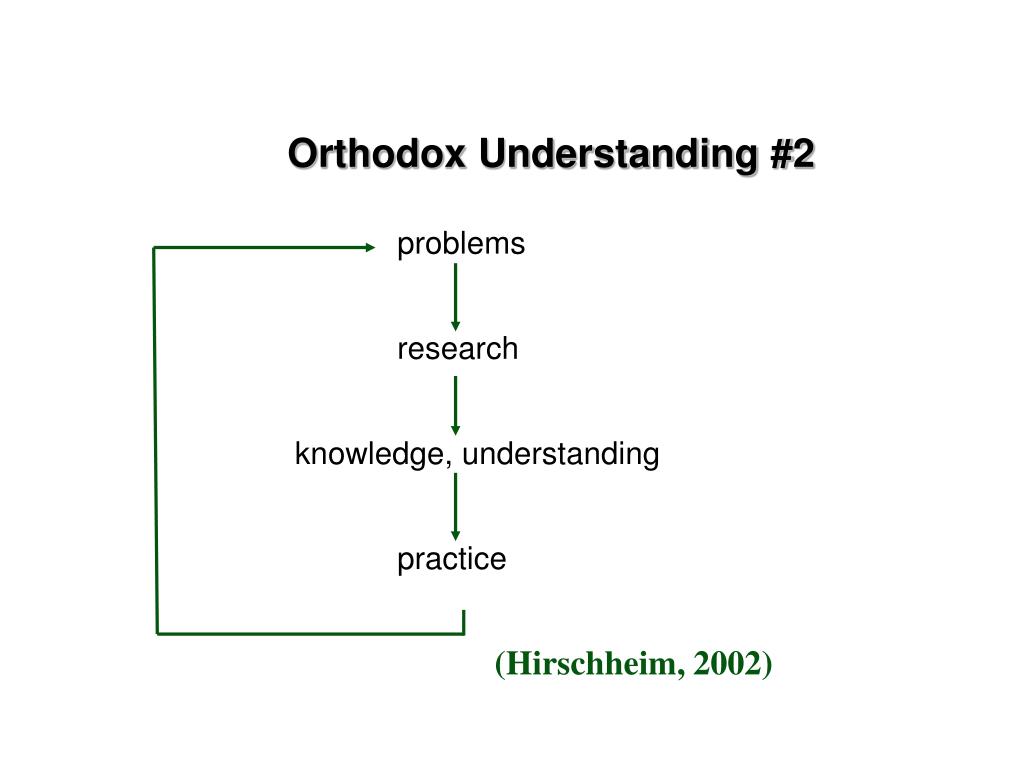 Orthodox Understanding #2

problems

research

knowledge, understanding

practice

(Hirschheim, 2002)